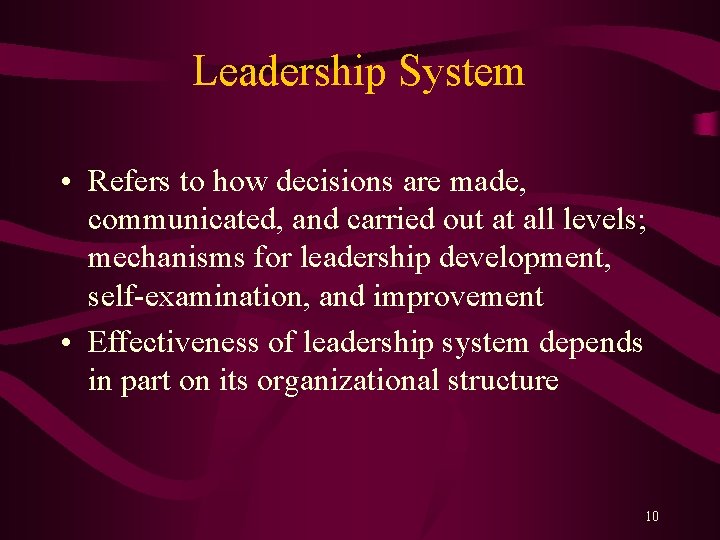 Leadership System

• Refers to how decisions are made, communicated, and carried out at all levels; mechanisms for leadership development, self-examination, and improvement
• Effectiveness of leadership system depends in part on its organizational structure

10